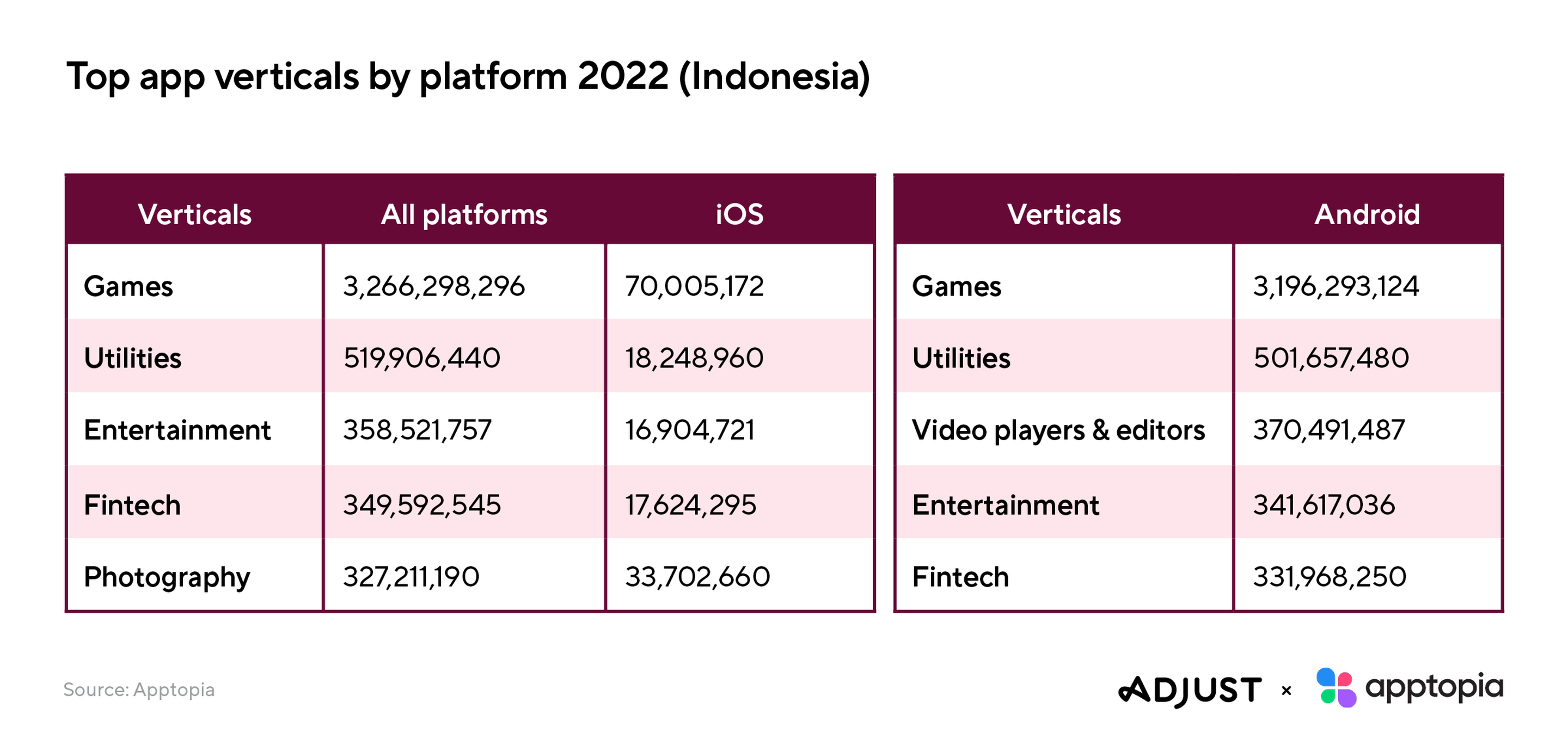 Top app verticals by platform 2022 (Indonesia)

| Verticals | All platforms | iOS |
|---|---|---|
| Games | 3,266,298,296 | 70,005,172 |
| Utilities | 519,906,440 | 18,248,960 |
| Entertainment | 358,521,757 | 16,904,721 |
| Fintech | 349,592,545 | 17,624,295 |
| Photography | 327,211,190 | 33,702,660 |

| Verticals | Android |
|---|---|
| Games | 3,196,293,124 |
| Utilities | 501,657,480 |
| Video players & editors | 370,491,487 |
| Entertainment | 341,617,036 |
| Fintech | 331,968,250 |

Source: Apptopia

ADJUST × apptopia